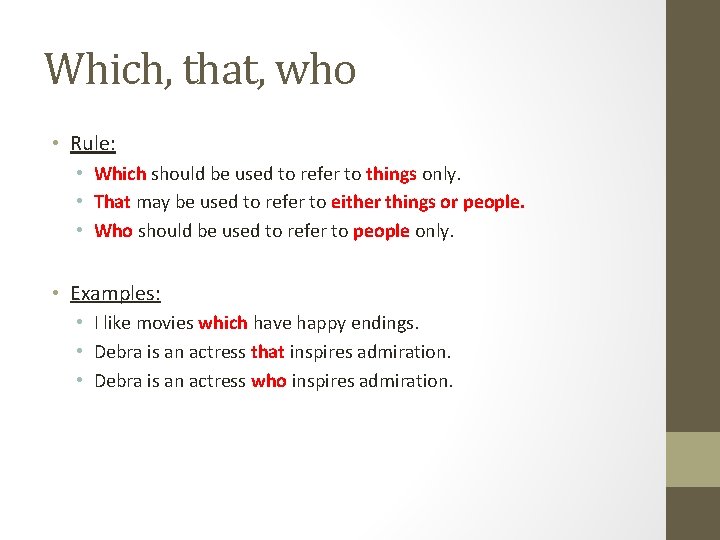 Which, that, who

• Rule:
• Which should be used to refer to things only.
• That may be used to refer to either things or people.
• Who should be used to refer to people only.

• Examples:
• I like movies which have happy endings.
• Debra is an actress that inspires admiration.
• Debra is an actress who inspires admiration.